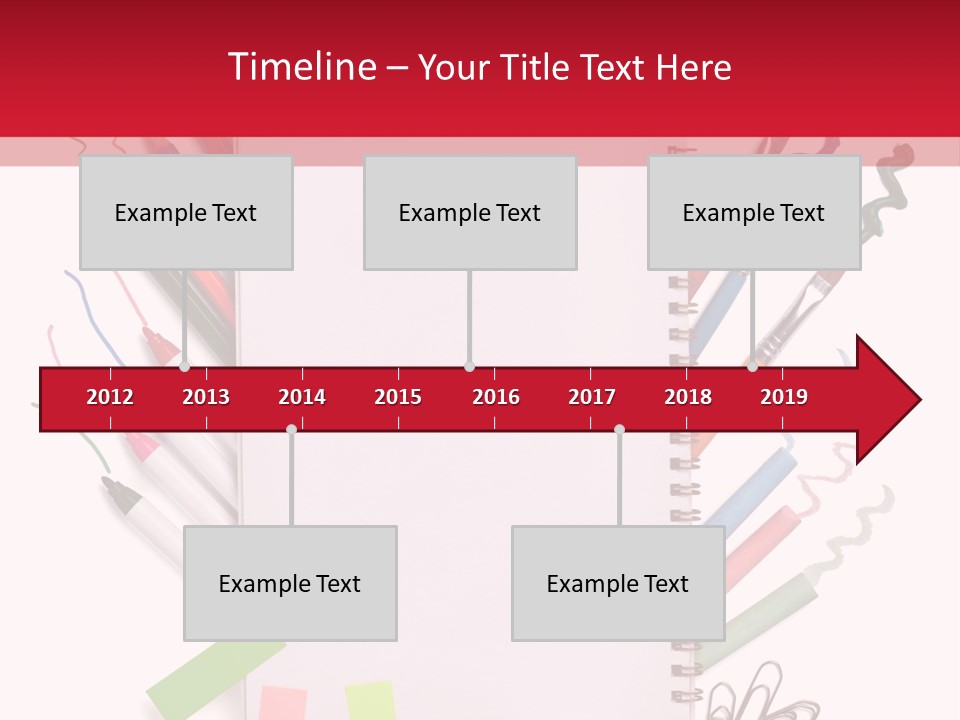 Timeline – Your Title Text Here

Example Text

Example Text

Example Text

2012 2013 2014 2015 2016 2017 2018 2019

Example Text

Example Text